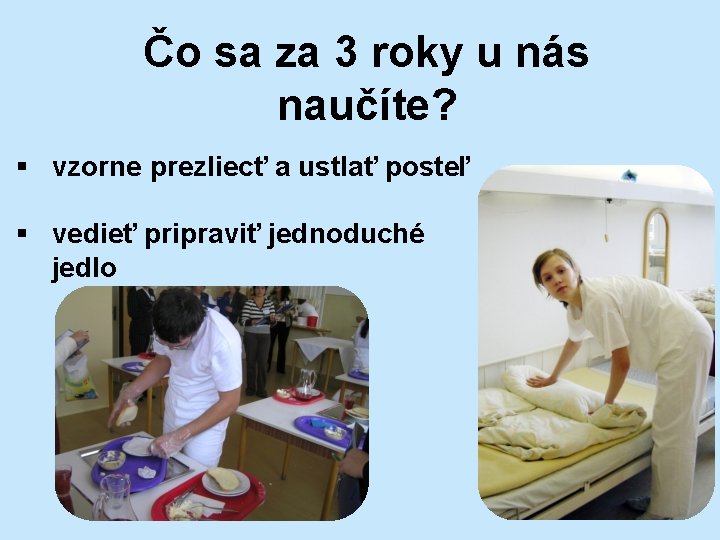 Čo sa za 3 roky u nás naučíte?

▪ vzorne prezliecť a ustlať posteľ

▪ vedieť pripraviť jednoduché jedlo